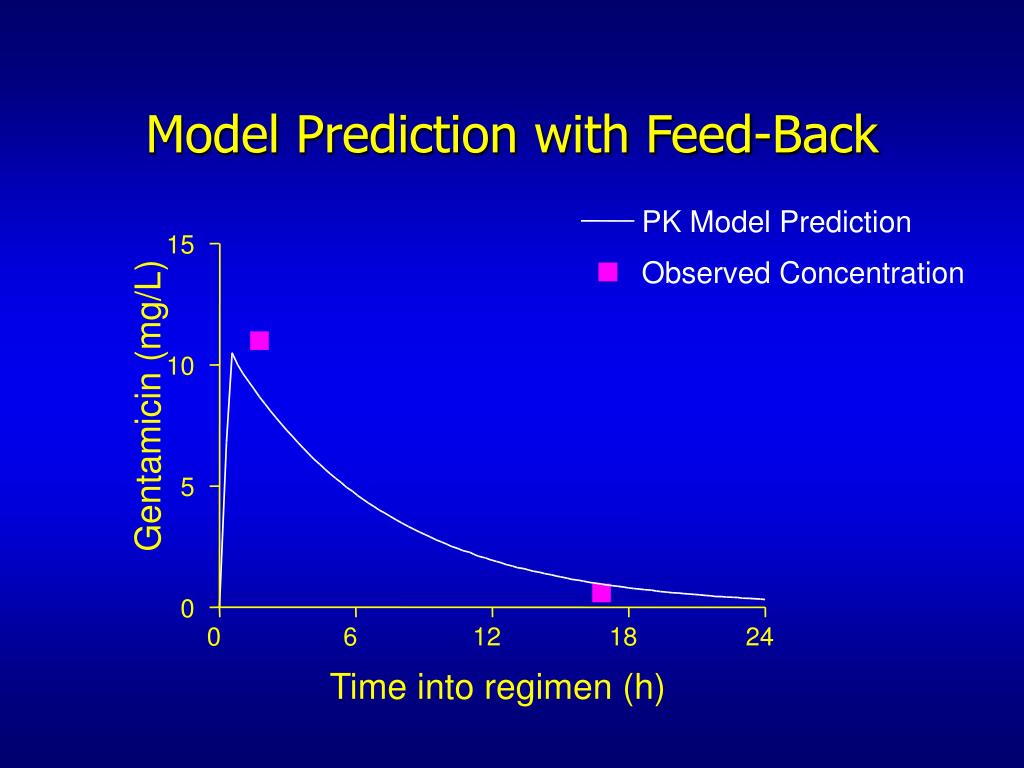 Model Prediction with Feed-Back

PK Model Prediction
Observed Concentration

Gentamicin (mg/L)

15
10
5
0

0
6
12
18
24

Time into regimen (h)